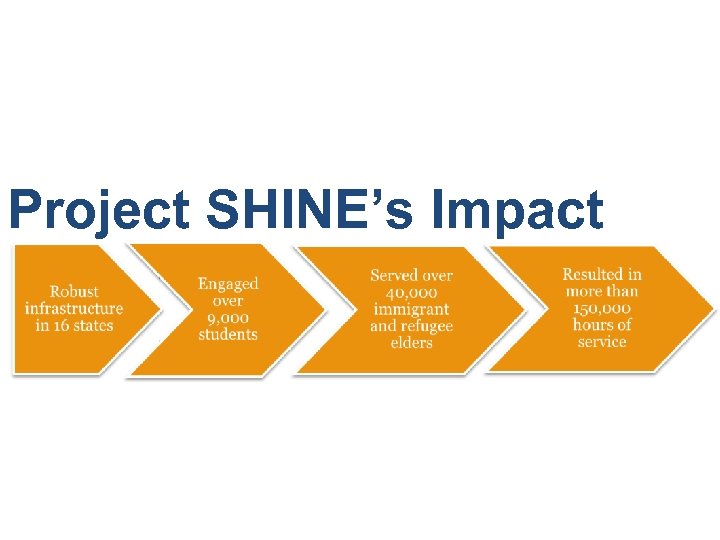 Project SHINE's Impact

Robust infrastructure in 16 states

Engaged over 9,000 students

Served over 40,000 immigrant and refugee elders

Resulted in more than 150,000 hours of service